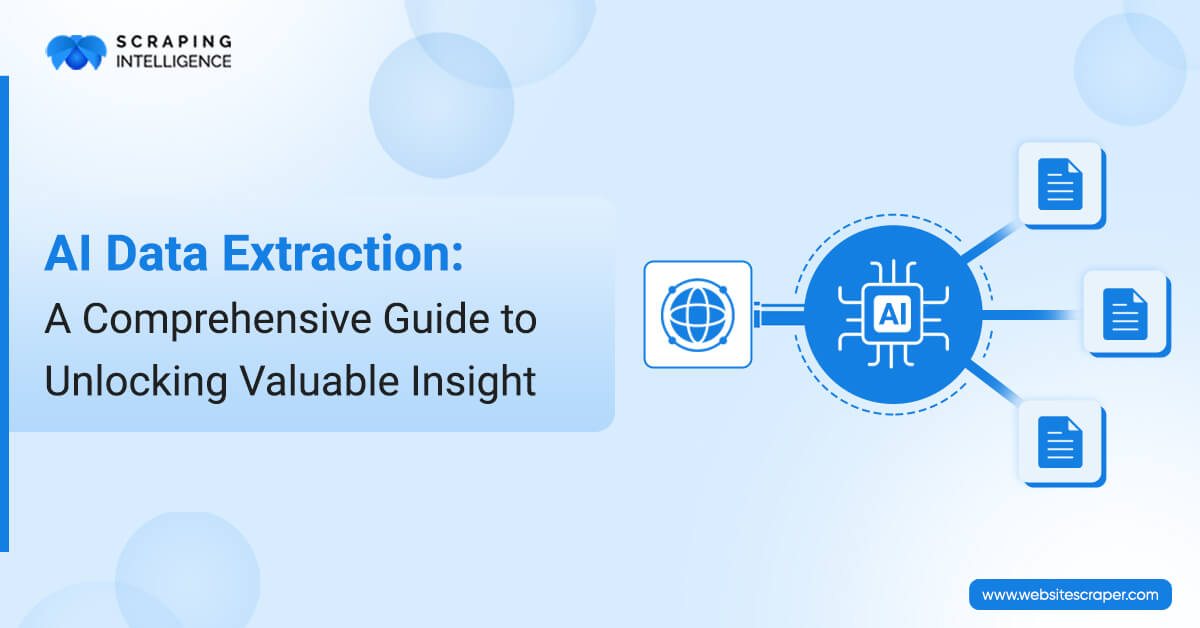 SCRAPING INTELLIGENCE

AI Data Extraction:
A Comprehensive Guide to Unlocking Valuable Insight

AI

www.websitescraper.com